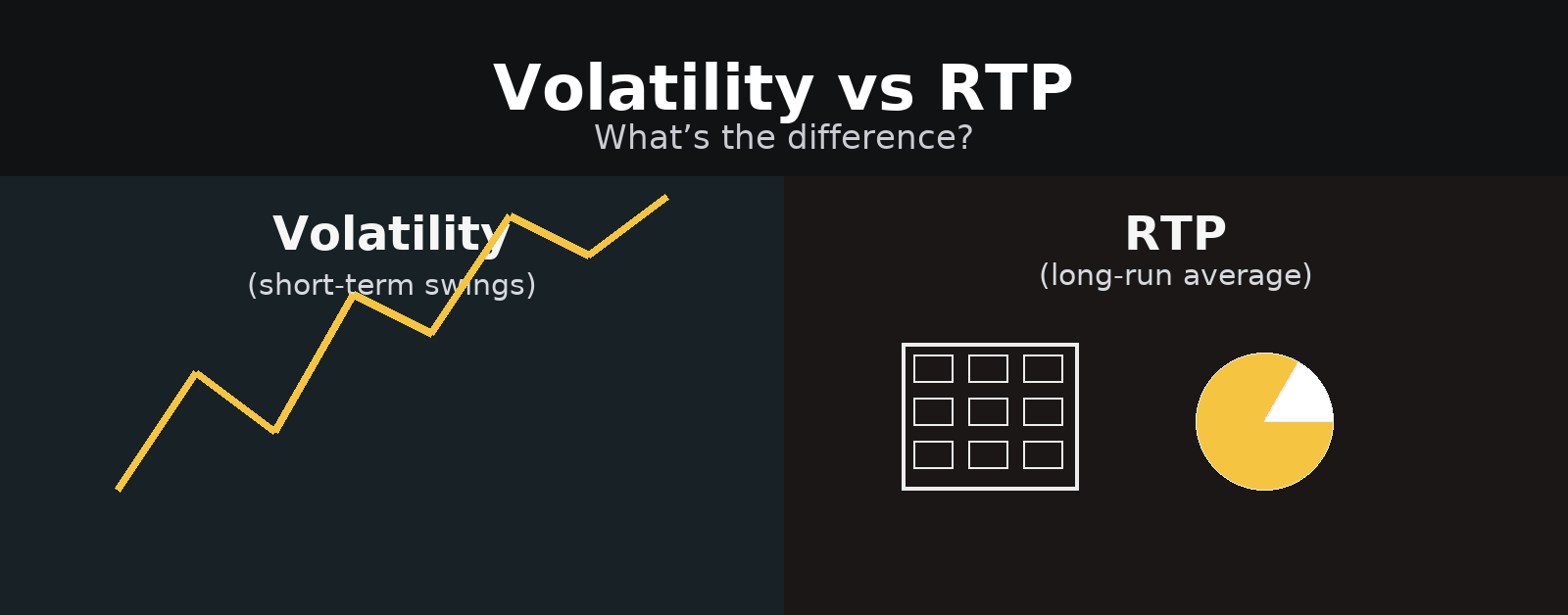 Volatility vs RTP
What’s the difference?

Volatility
(short-term swings)

RTP
(long-run average)